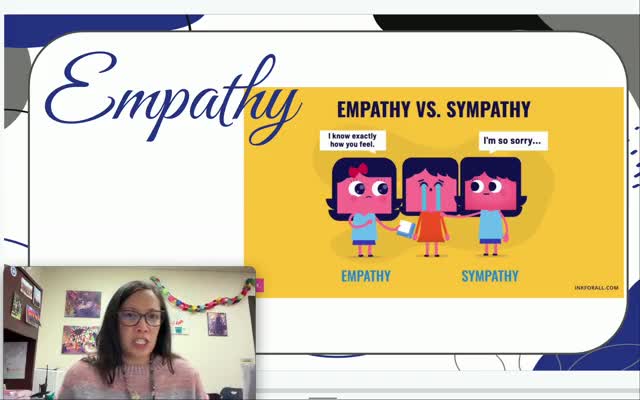 Empathy

EMPATHY VS. SYMPATHY

I know exactly how you feel.

I'm so sorry...

EMPATHY

SYMPATHY

INKFORALL.COM